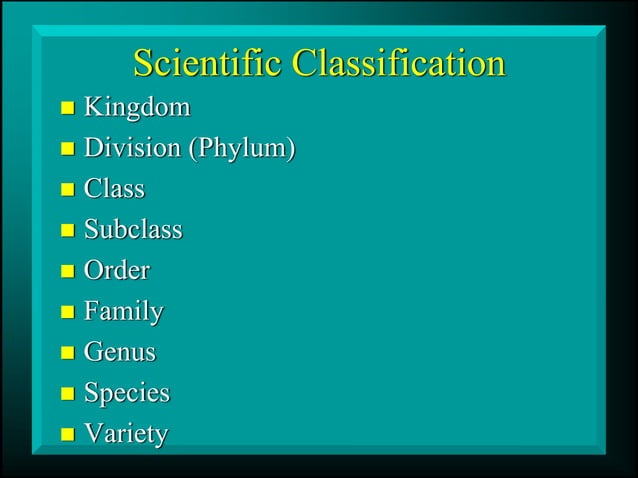 Scientific Classification

- Kingdom
- Division (Phylum)
- Class
- Subclass
- Order
- Family
- Genus
- Species
- Variety